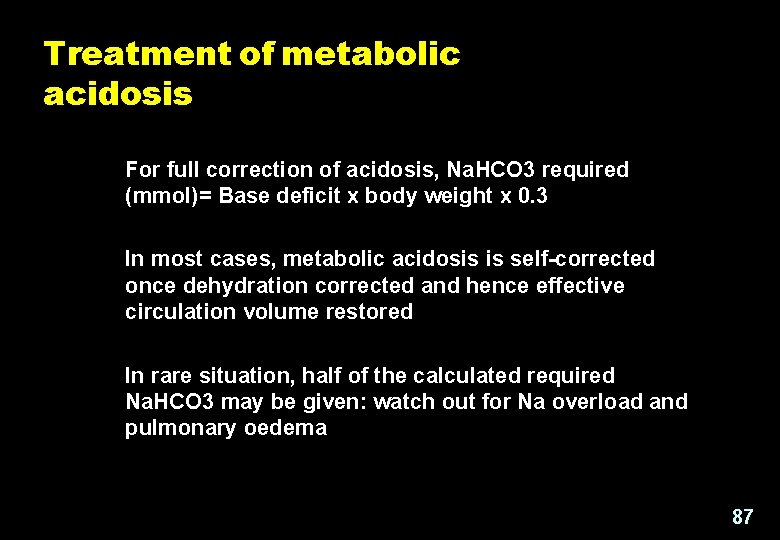 Treatment of metabolic acidosis

For full correction of acidosis, NaHCO3 required (mmol)= Base deficit x body weight x 0.3

In most cases, metabolic acidosis is self-corrected once dehydration corrected and hence effective circulation volume restored

In rare situation, half of the calculated required NaHCO3 may be given: watch out for Na overload and pulmonary oedema

87